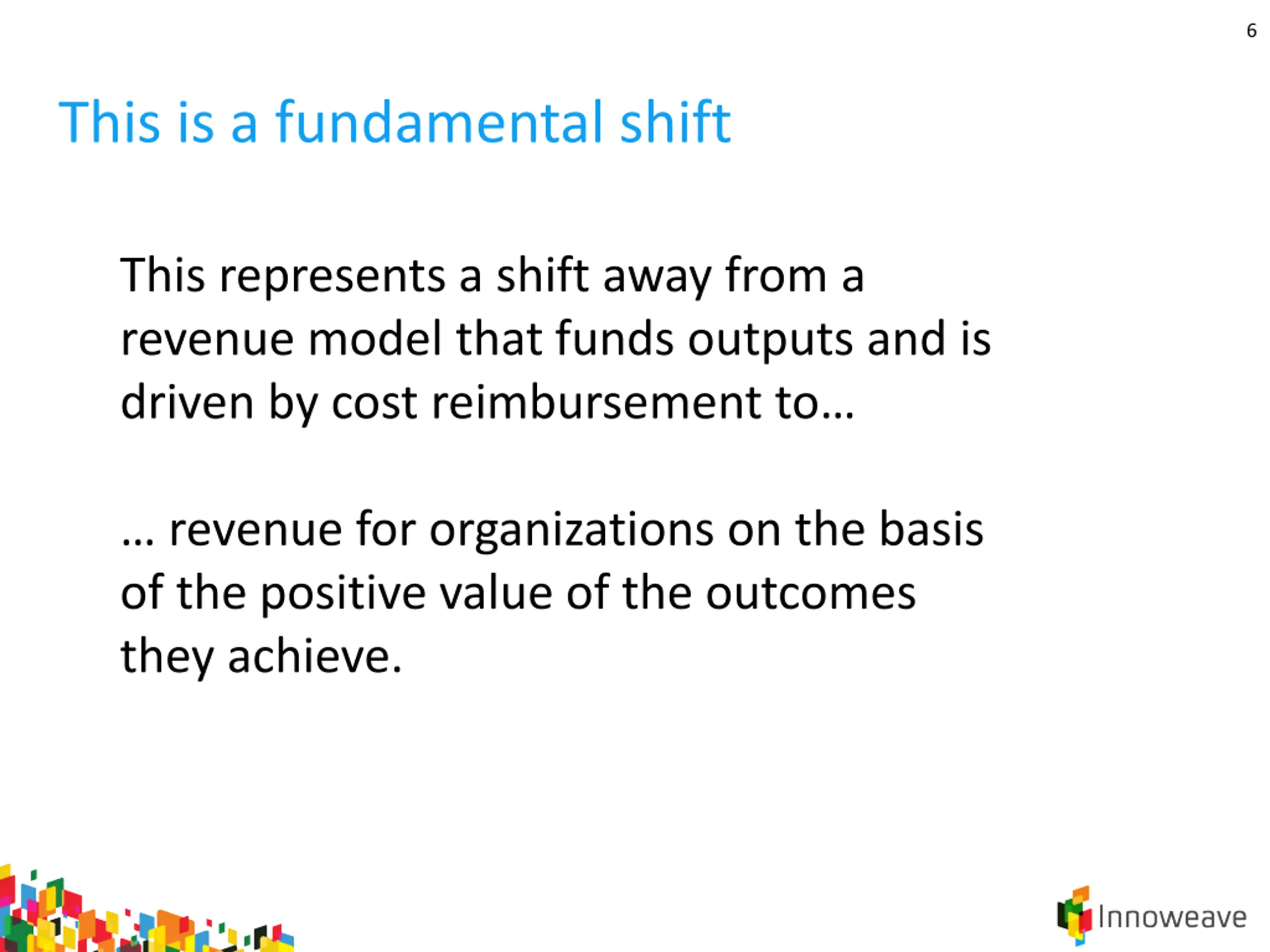 6

This is a fundamental shift

This represents a shift away from a revenue model that funds outputs and is driven by cost reimbursement to…

… revenue for organizations on the basis of the positive value of the outcomes they achieve.

Innoweave